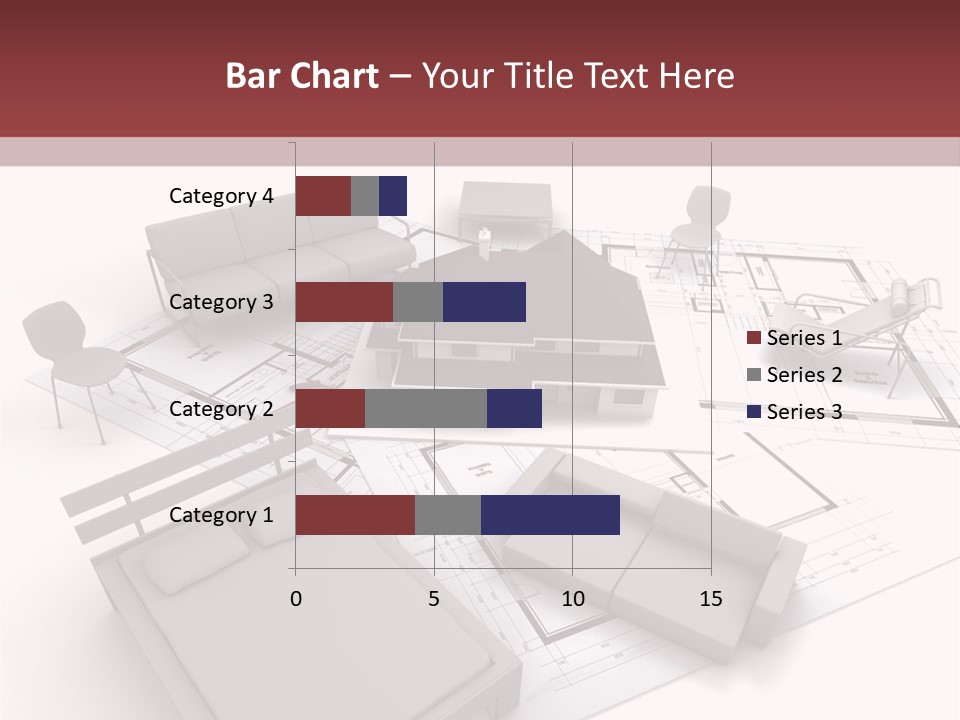 Bar Chart – Your Title Text Here

Category 4
Category 3
Category 2
Category 1

0
5
10
15

Series 1
Series 2
Series 3